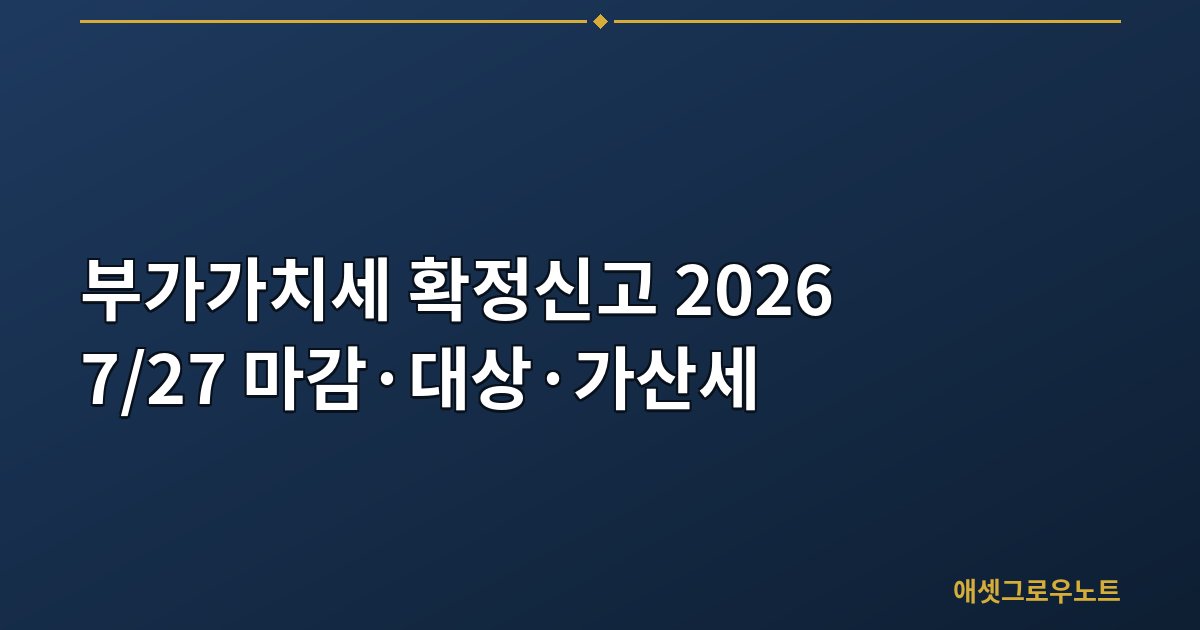 부가가치세 확정신고 2026
7/27 마감·대상·가산세

애셋그로우노트